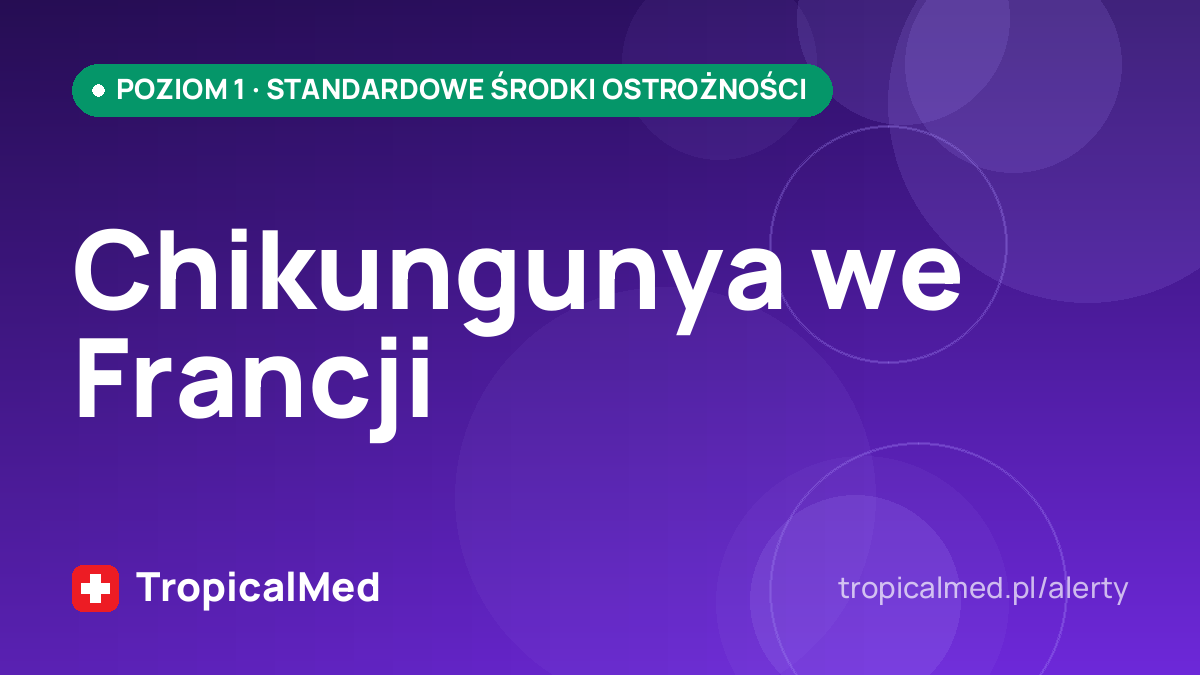 POZIOM 1 · STANDARDOWE ŚRODKI OSTROŻNOŚCI

Chikungunya we Francji

TropicalMed

tropicalmed.pl/alerty